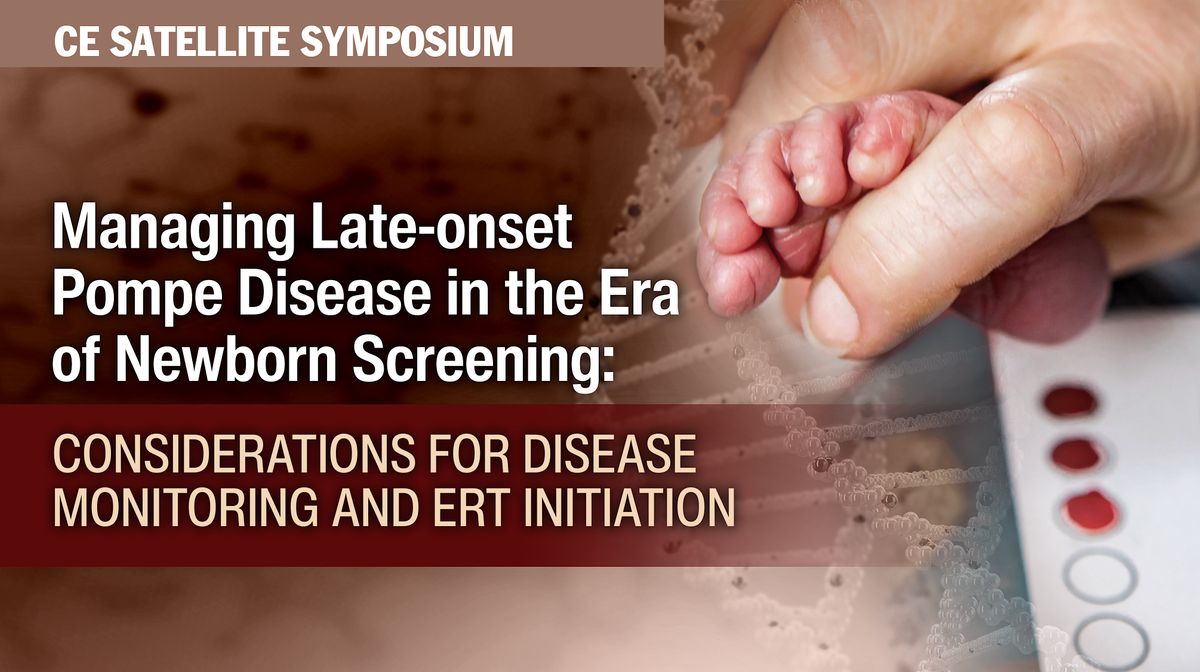 CE SATELLITE SYMPOSIUM

Managing Late-onset Pompe Disease in the Era of Newborn Screening:

CONSIDERATIONS FOR DISEASE MONITORING AND ERT INITIATION